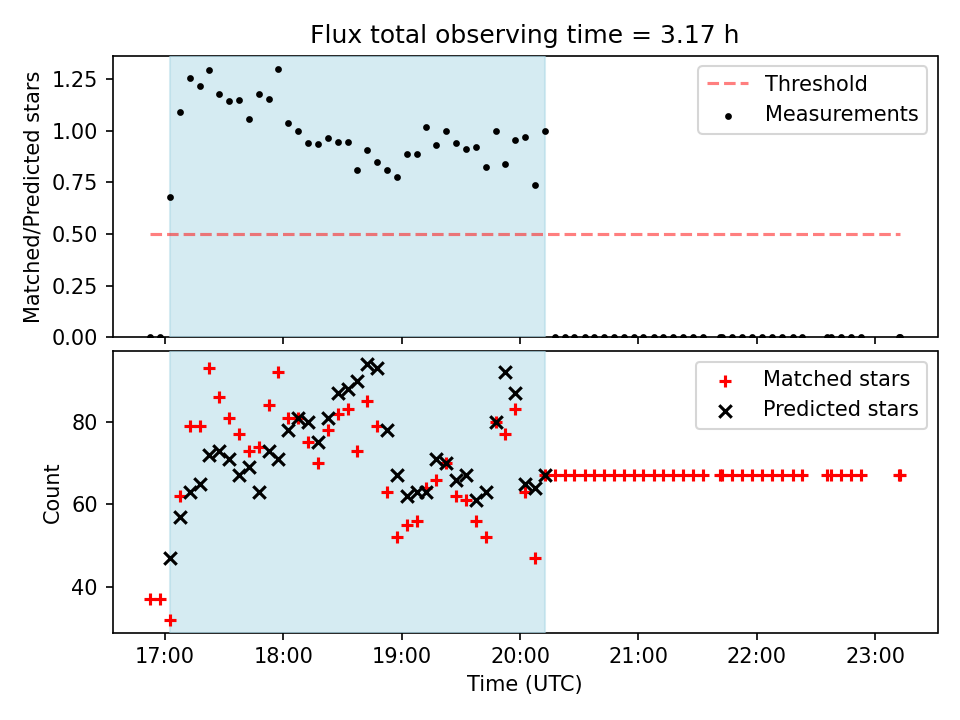 Flux total observing time = 3.17 h

Matched/Predicted stars

1.25
1.00
0.75
0.50
0.25
0.00

Threshold
Measurements

Count

80
60
40

Matched stars
Predicted stars

17:00
18:00
19:00
20:00
21:00
22:00
23:00

Time (UTC)